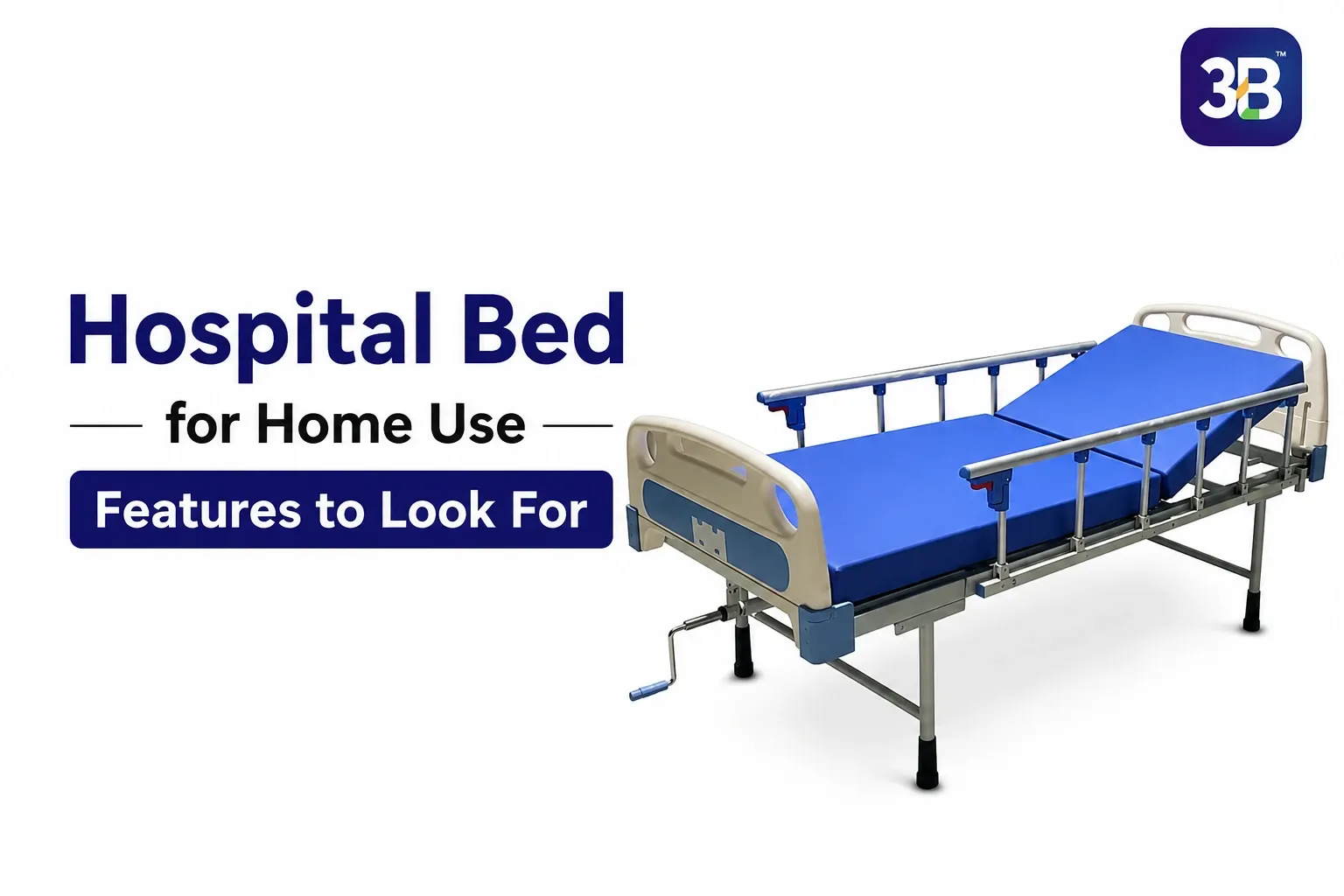 3B™

Hospital Bed

for Home Use

Features to Look For